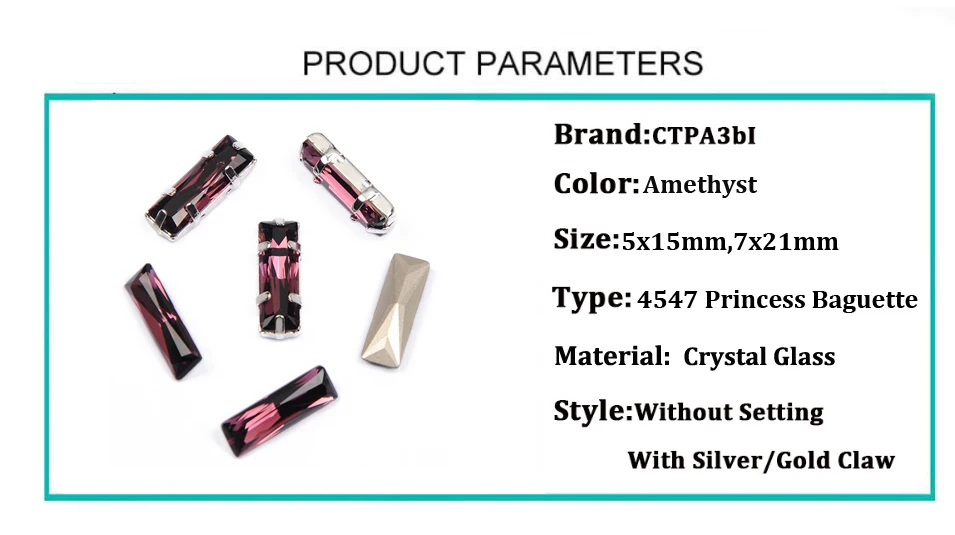 PRODUCT PARAMETERS

Brand:CTPA3bI

Color:Amethyst

Size:5x15mm,7x21mm

Type: 4547 Princess Baguette

Material: Crystal Glass

Style:Without Setting

With Silver/Gold Claw